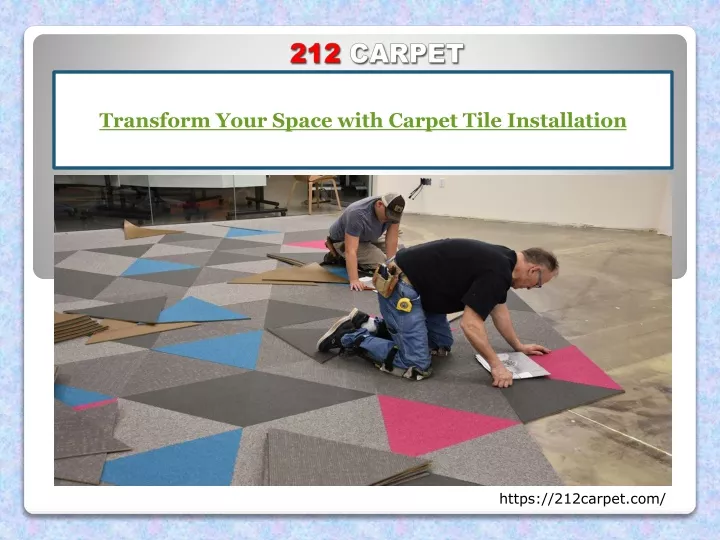 212 CARPET

Transform Your Space with Carpet Tile Installation

https://212carpet.com/